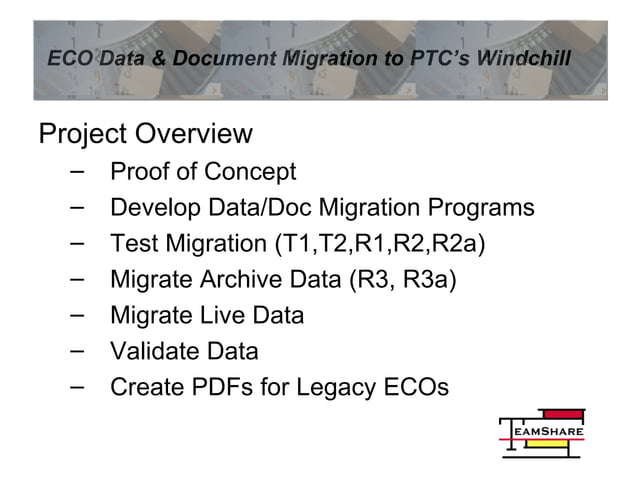 ECO Data & Document Migration to PTC's Windchill

Project Overview

– Proof of Concept
– Develop Data/Doc Migration Programs
– Test Migration (T1,T2,R1,R2,R2a)
– Migrate Archive Data (R3, R3a)
– Migrate Live Data
– Validate Data
– Create PDFs for Legacy ECOs

TEAMSHARE